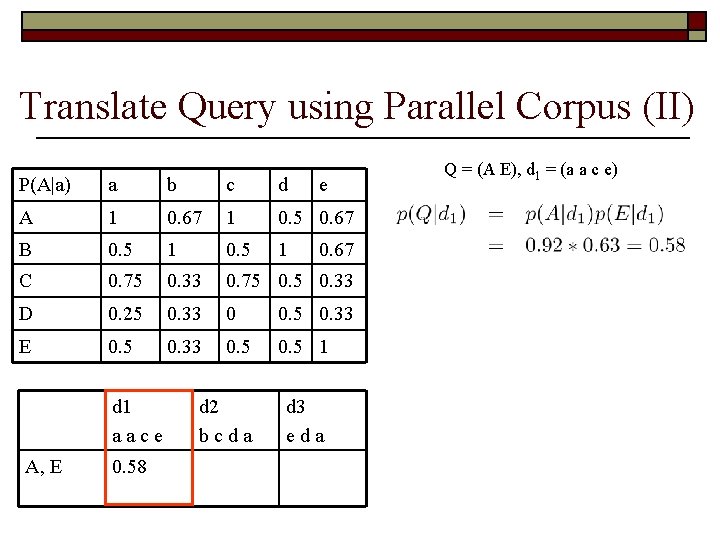 Translate Query using Parallel Corpus (II)

| P(A\|a) | a | b | c | d | e |
|---|---|---|---|---|---|
| A | 1 | 0.67 | 1 | 0.5 | 0.67 |
| B | 0.5 | 1 | 0.5 | 1 | 0.67 |
| C | 0.75 | 0.33 | 0.75 | 0.5 | 0.33 |
| D | 0.25 | 0.33 | 0 | 0.5 | 0.33 |
| E | 0.5 | 0.33 | 0.5 | 0.5 | 1 |

Q = (A E), $d_1$ = (a a c e)

$p(Q|d_1) = p(A|d_1)p(E|d_1)$
$= 0.92 * 0.63 = 0.58$

| | d1 a a c e | d2 b c d a | d3 e d a |
|---|---|---|---|
| A, E | 0.58 | | |